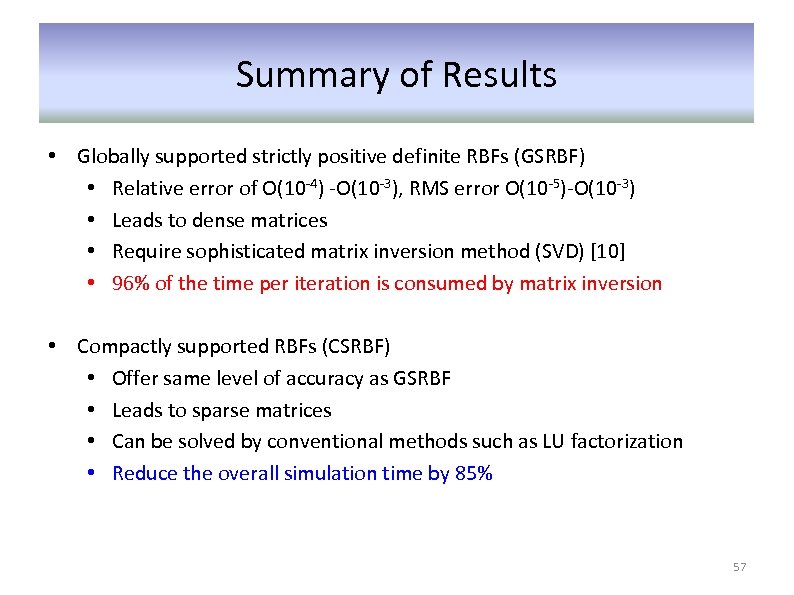 Summary of Results

• Globally supported strictly positive definite RBFs (GSRBF)
  • Relative error of O($10^{-4}$) -O($10^{-3}$), RMS error O($10^{-5}$)-O($10^{-3}$)
  • Leads to dense matrices
  • Require sophisticated matrix inversion method (SVD) [10]
  • 96% of the time per iteration is consumed by matrix inversion

• Compactly supported RBFs (CSRBF)
  • Offer same level of accuracy as GSRBF
  • Leads to sparse matrices
  • Can be solved by conventional methods such as LU factorization
  • Reduce the overall simulation time by 85%

57